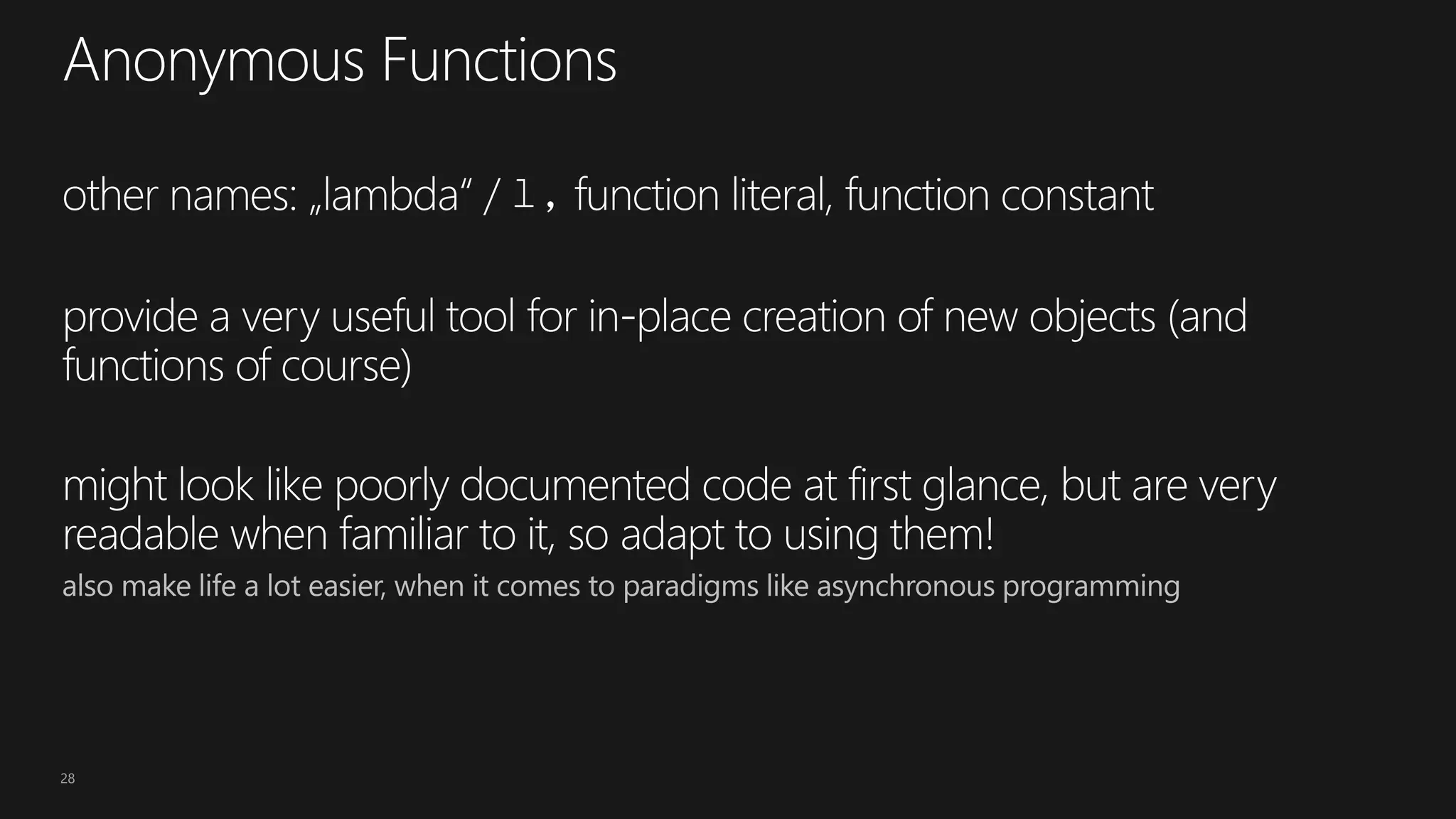 Anonymous Functions

other names: „lambda“ / l, function literal, function constant

provide a very useful tool for in-place creation of new objects (and functions of course)

might look like poorly documented code at first glance, but are very readable when familiar to it, so adapt to using them!

also make life a lot easier, when it comes to paradigms like asynchronous programming

28